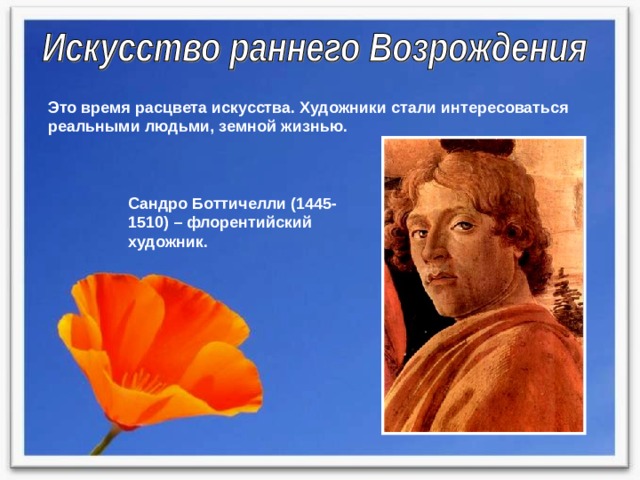 Искусство раннего Возрождения

Это время расцвета искусства. Художники стали интересоваться реальными людьми, земной жизнью.

Сандро Боттичелли (1445-1510) – флорентийский художник.